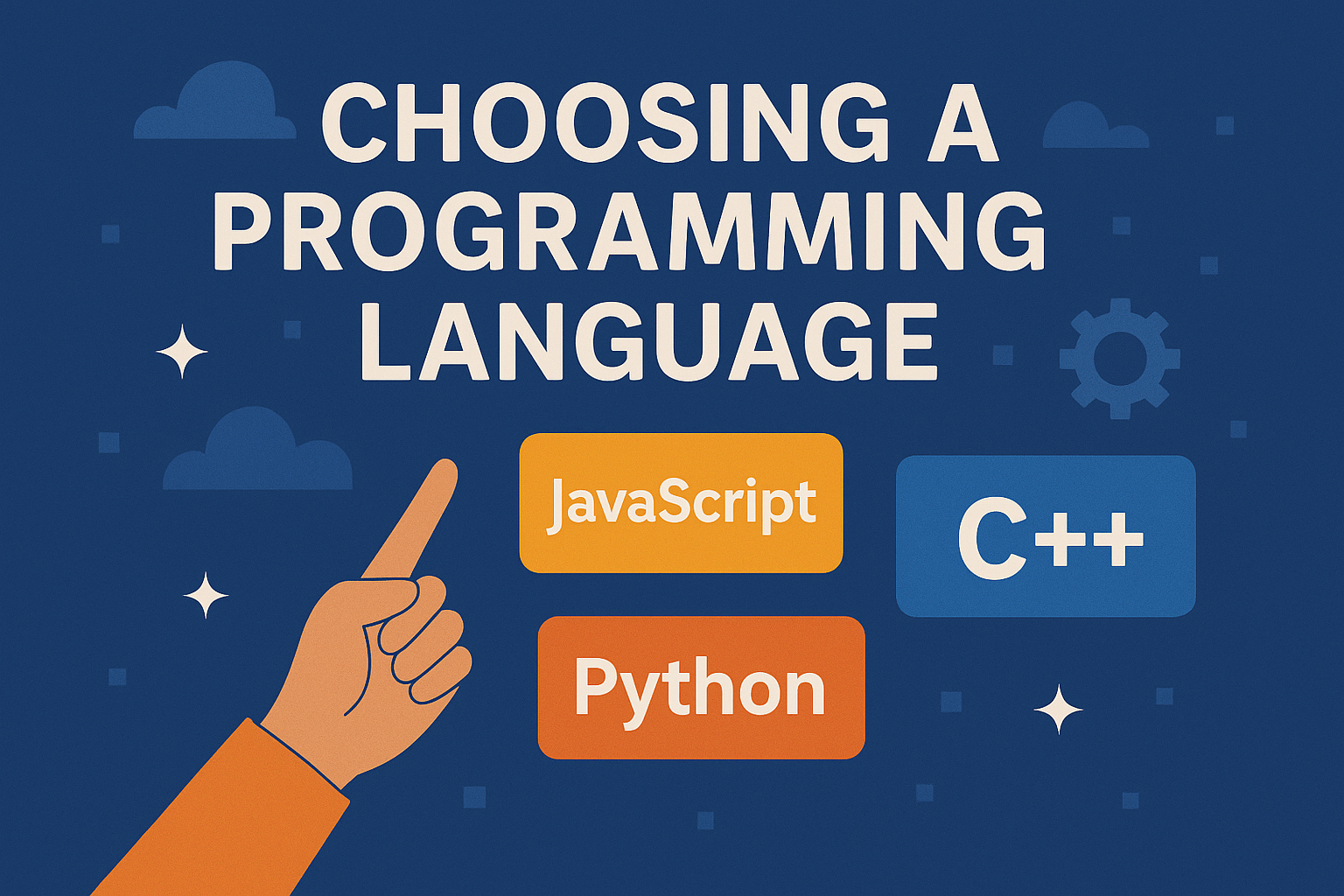 CHOOSING A PROGRAMMING LANGUAGE

JavaScript

C++

Python